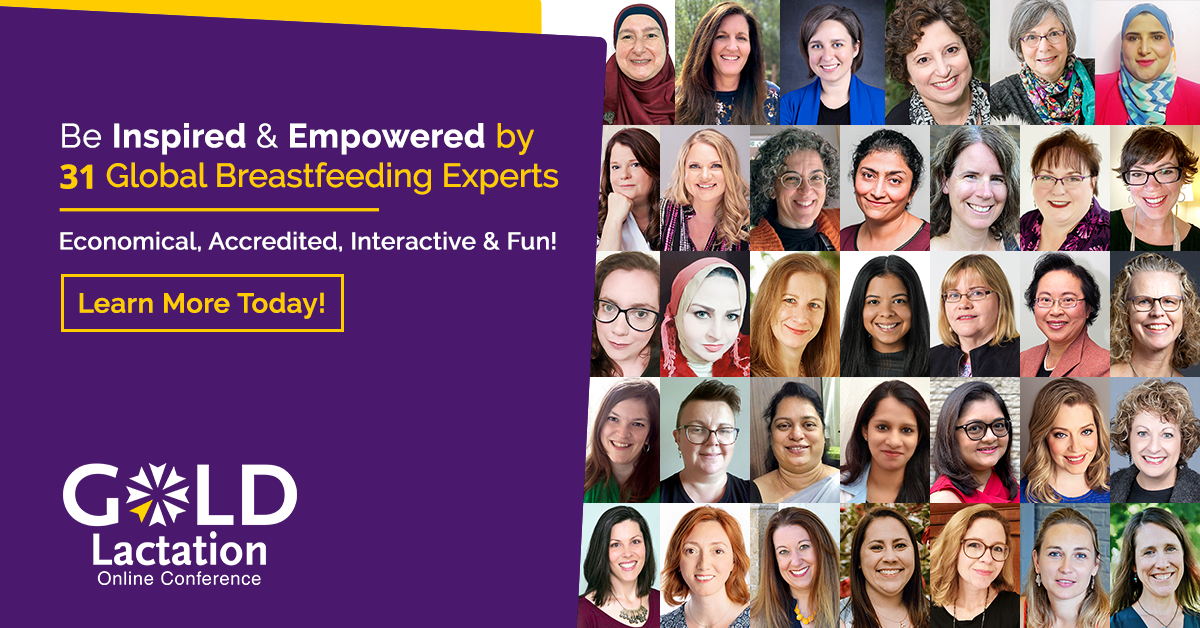 Be Inspired & Empowered by 31 Global Breastfeeding Experts

Economical, Accredited, Interactive & Fun!

Learn More Today!

GOLD Lactation Online Conference